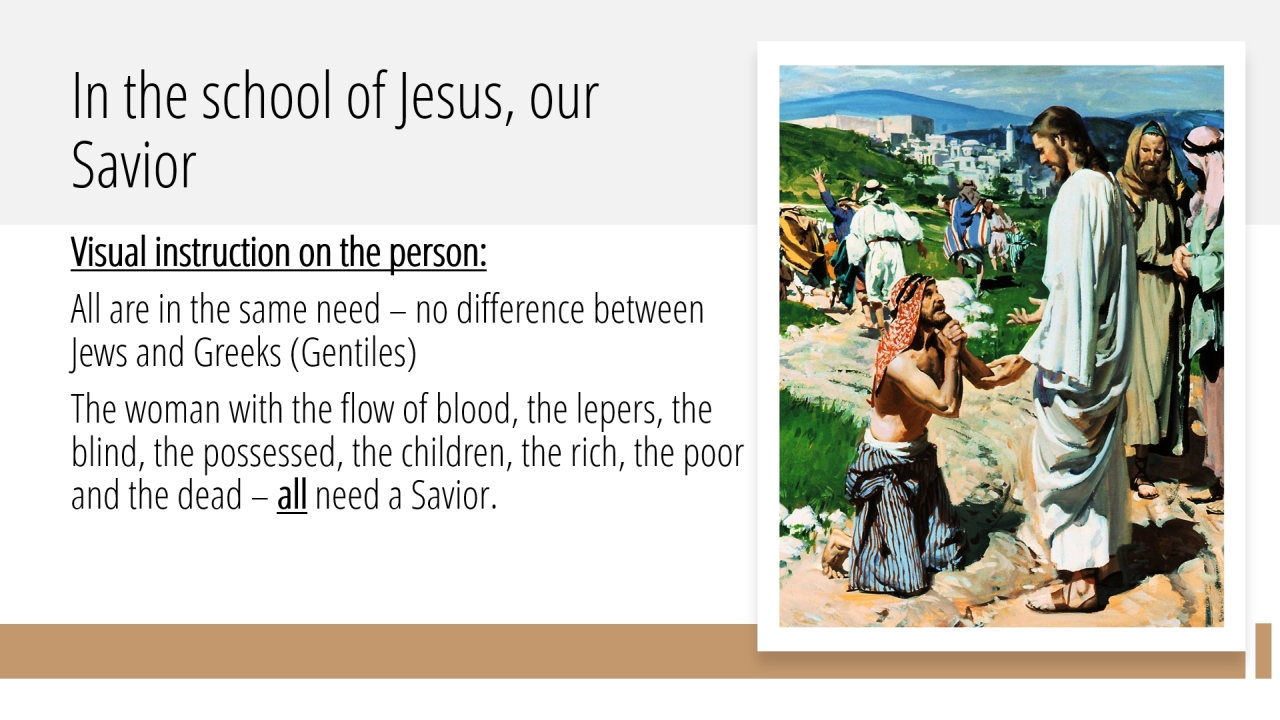 In the school of Jesus, our Savior

Visual instruction on the person:

All are in the same need – no difference between Jews and Greeks (Gentiles)

The woman with the flow of blood, the lepers, the blind, the possessed, the children, the rich, the poor and the dead – all need a Savior.